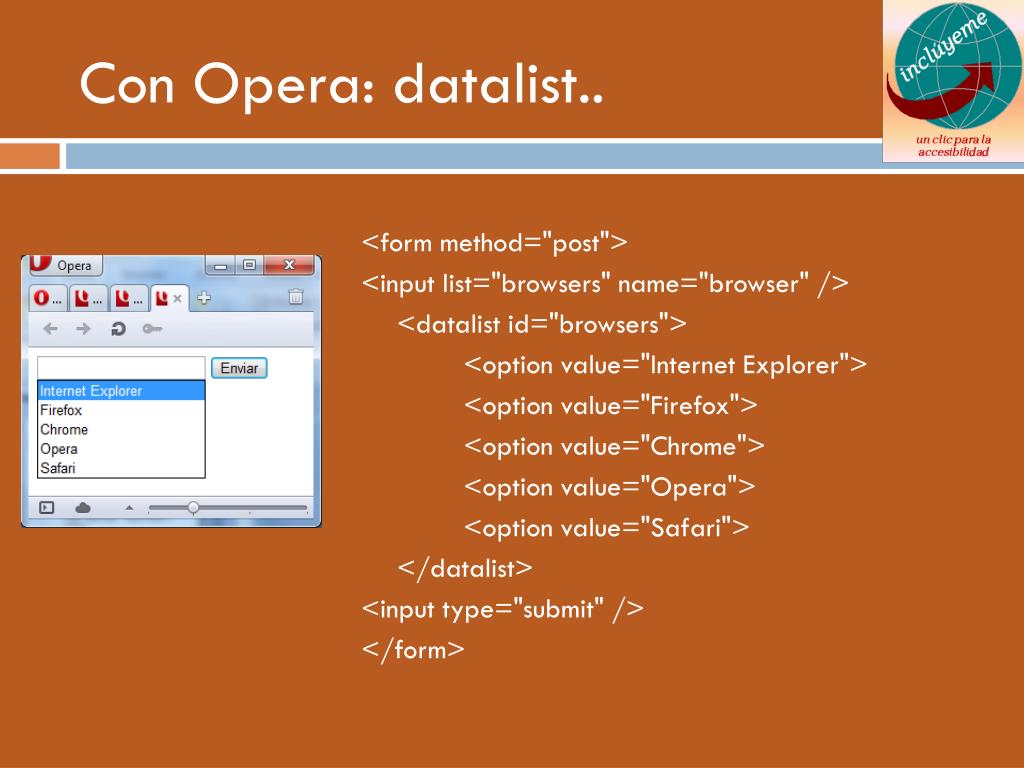 Con Opera: datalist..

inclúyeme
un clic para la accesibilidad

Opera

Enviar
Internet Explorer
Firefox
Chrome
Opera
Safari

<form method="post">
<input list="browsers" name="browser" />
<datalist id="browsers">
<option value="Internet Explorer">
<option value="Firefox">
<option value="Chrome">
<option value="Opera">
<option value="Safari">
</datalist>
<input type="submit" />
</form>